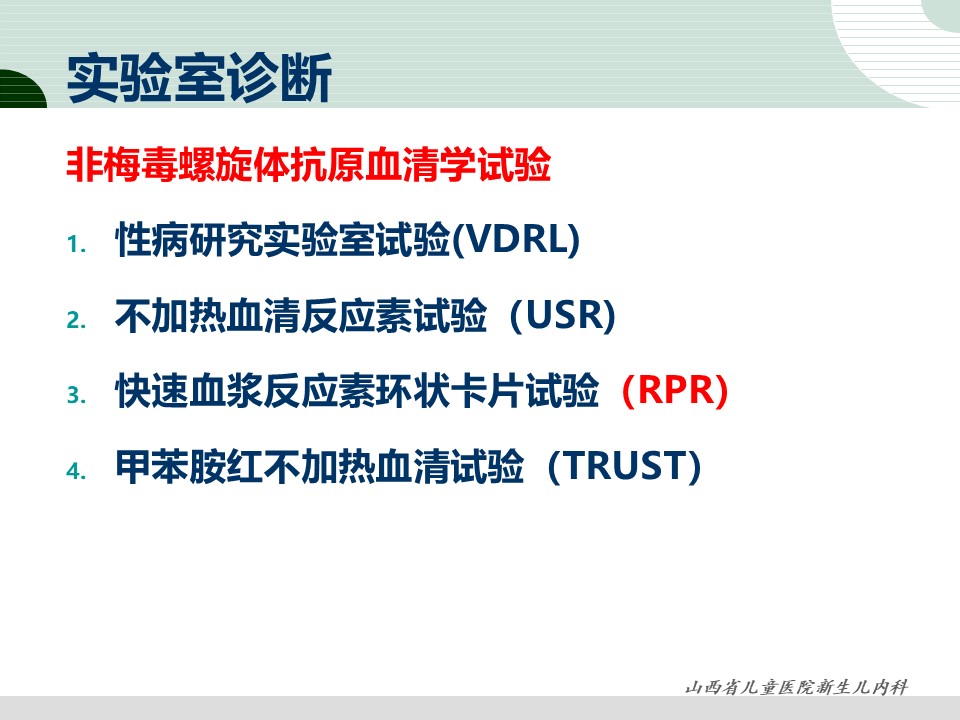 实验室诊断

非梅毒螺旋体抗原血清学试验

1. 性病研究实验室试验(VDRL)

2. 不加热血清反应素试验（USR)

3. 快速血浆反应素环状卡片试验（RPR)

4. 甲苯胺红不加热血清试验（TRUST)

山西省儿童医院新生儿内科